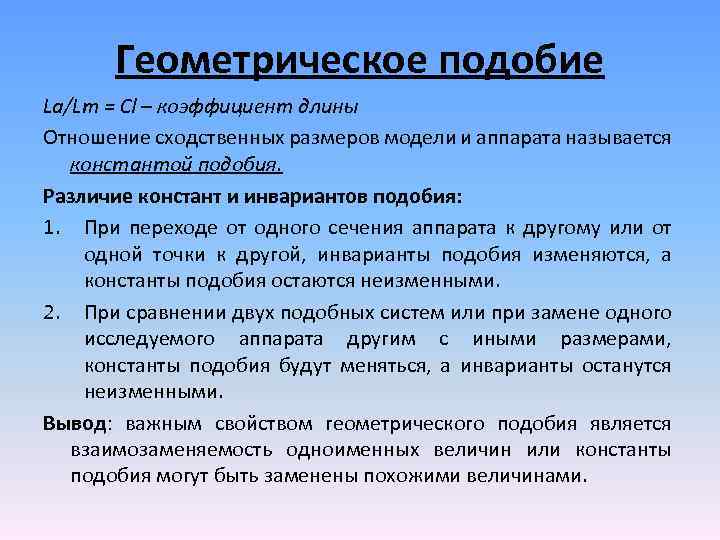 Геометрическое подобие

La/Lm = Cl – коэффициент длины

Отношение сходственных размеров модели и аппарата называется константой подобия.

Различие констант и инвариантов подобия:

1. При переходе от одного сечения аппарата к другому или от одной точки к другой, инварианты подобия изменяются, а константы подобия остаются неизменными.

2. При сравнении двух подобных систем или при замене одного исследуемого аппарата другим с иными размерами, константы подобия будут меняться, а инварианты останутся неизменными.

Вывод: важным свойством геометрического подобия является взаимозаменяемость одноименных величин или константы подобия могут быть заменены похожими величинами.